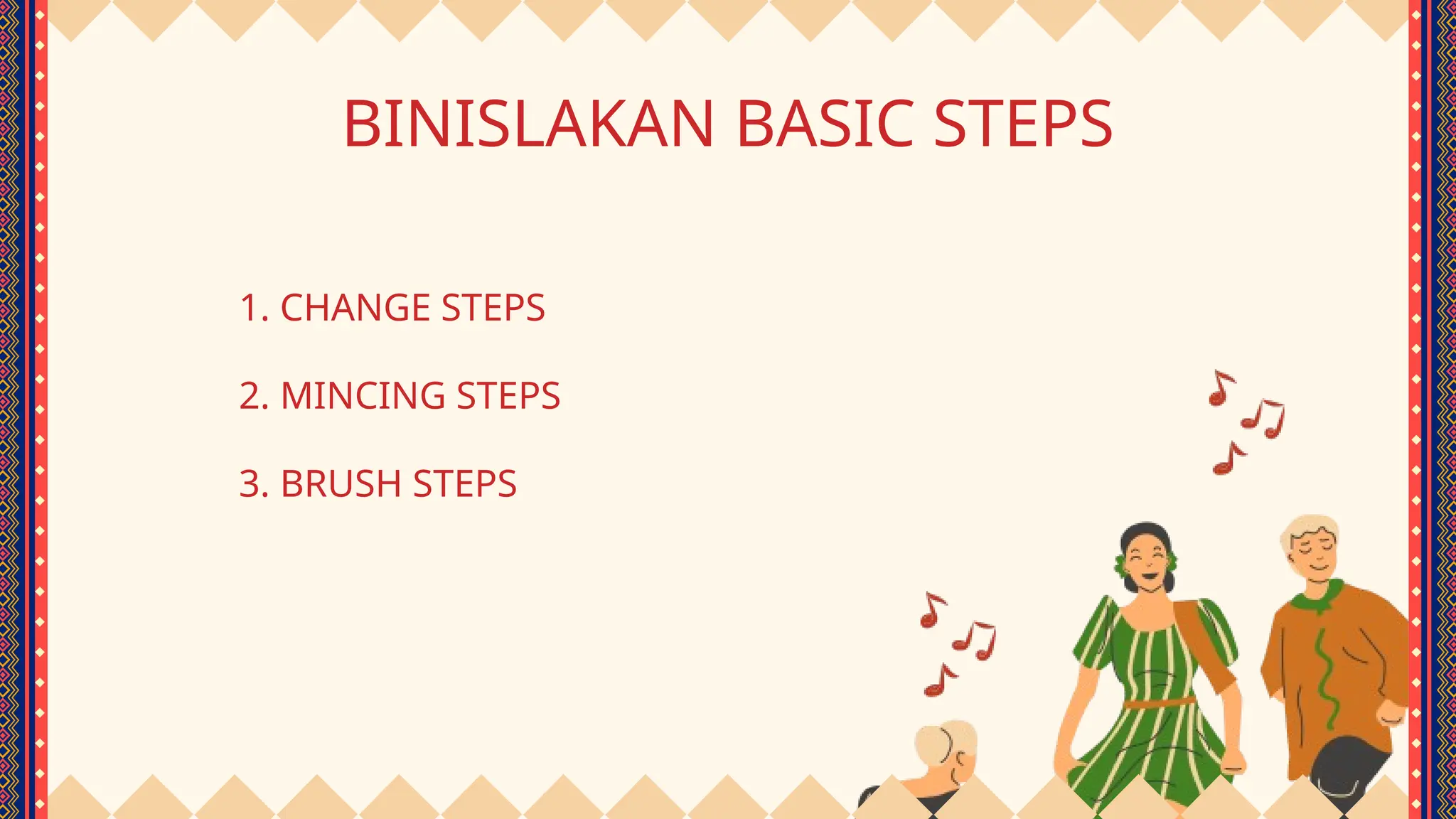 BINISLAKAN BASIC STEPS

1. CHANGE STEPS

2. MINCING STEPS

3. BRUSH STEPS